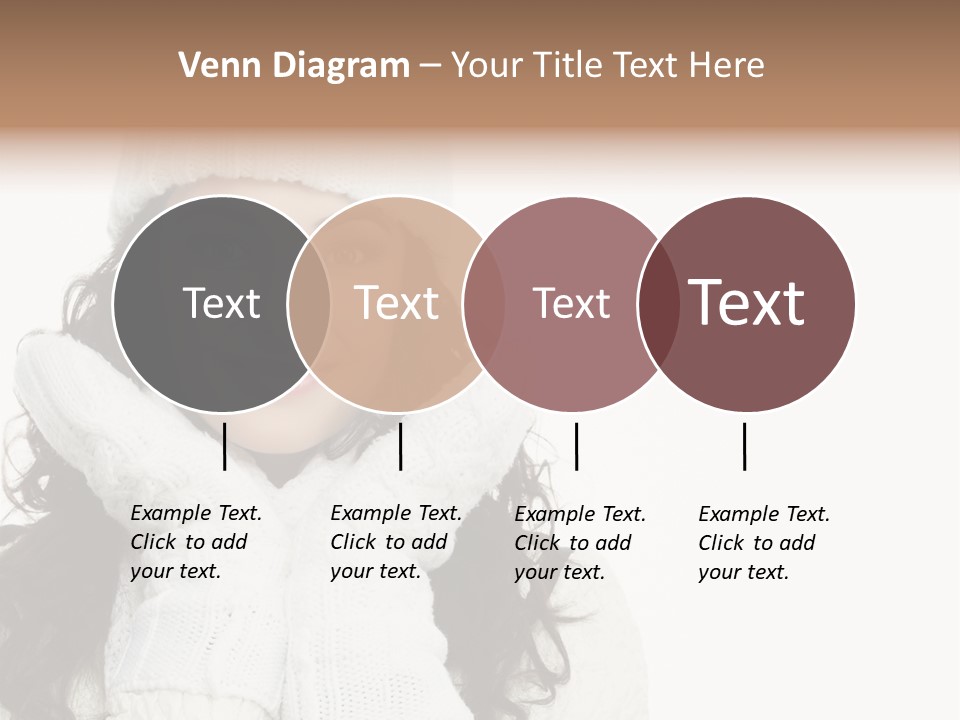 Venn Diagram – Your Title Text Here

Text

Text

Text

Text

Example Text. Click to add your text.

Example Text. Click to add your text.

Example Text. Click to add your text.

Example Text. Click to add your text.